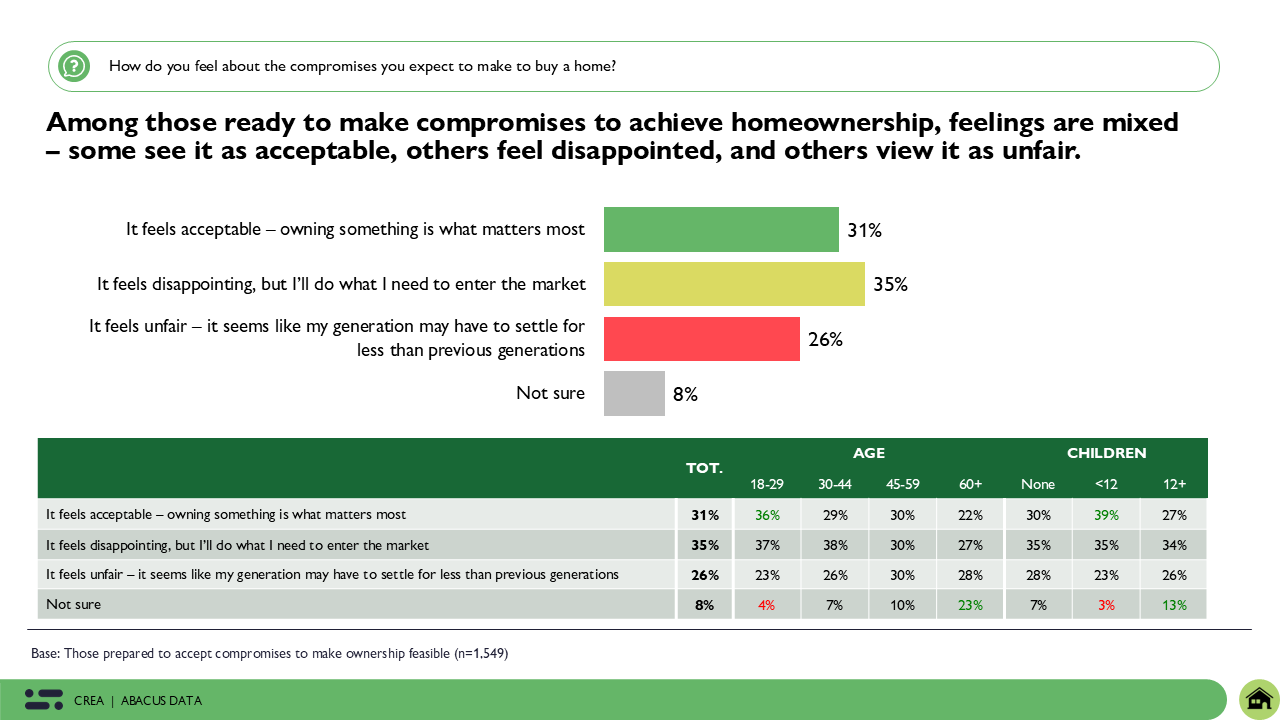 How do you feel about the compromises you expect to make to buy a home?

Among those ready to make compromises to achieve homeownership, feelings are mixed – some see it as acceptable, others feel disappointed, and others view it as unfair.

It feels acceptable – owning something is what matters most 31%

It feels disappointing, but I'll do what I need to enter the market 35%

It feels unfair – it seems like my generation may have to settle for less than previous generations 26%

Not sure 8%

| | TOT. | AGE 18-29 | AGE 30-44 | AGE 45-59 | AGE 60+ | CHILDREN None | CHILDREN <12 | CHILDREN 12+ |
|---|---|---|---|---|---|---|---|---|
| It feels acceptable – owning something is what matters most | 31% | 36% | 29% | 30% | 22% | 30% | 39% | 27% |
| It feels disappointing, but I'll do what I need to enter the market | 35% | 37% | 38% | 30% | 27% | 35% | 35% | 34% |
| It feels unfair – it seems like my generation may have to settle for less than previous generations | 26% | 23% | 26% | 30% | 28% | 28% | 23% | 26% |
| Not sure | 8% | 4% | 7% | 10% | 23% | 7% | 3% | 13% |

Base: Those prepared to accept compromises to make ownership feasible (n=1,549)

CREA | ABACUS DATA